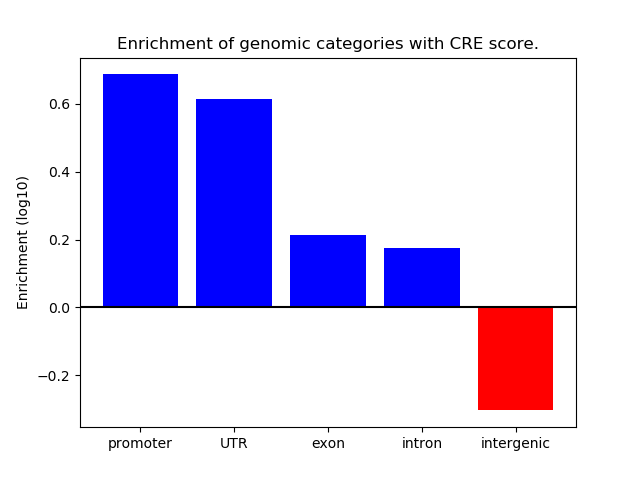 Enrichment of genomic categories with CRE score.

Enrichment (log10)

0.6
0.4
0.2
0.0
−0.2

promoter
UTR
exon
intron
intergenic